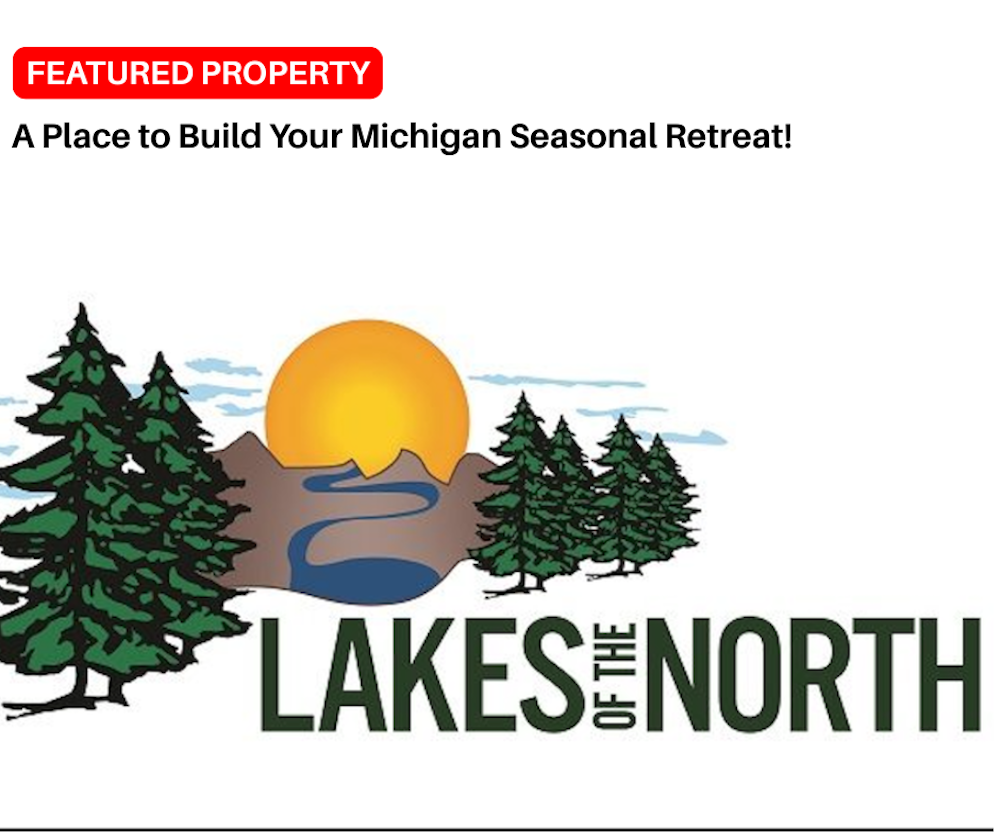 FEATURED PROPERTY

A Place to Build Your Michigan Seasonal Retreat!

LAKES OF THE NORTH